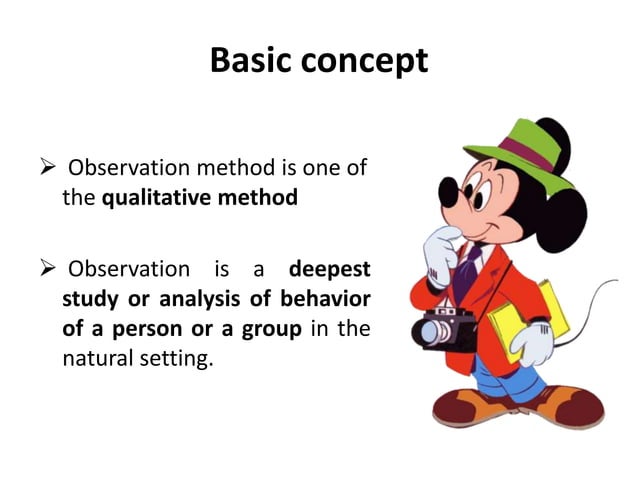 Basic concept

➢ Observation method is one of the qualitative method

➢ Observation is a deepest study or analysis of behavior of a person or a group in the natural setting.